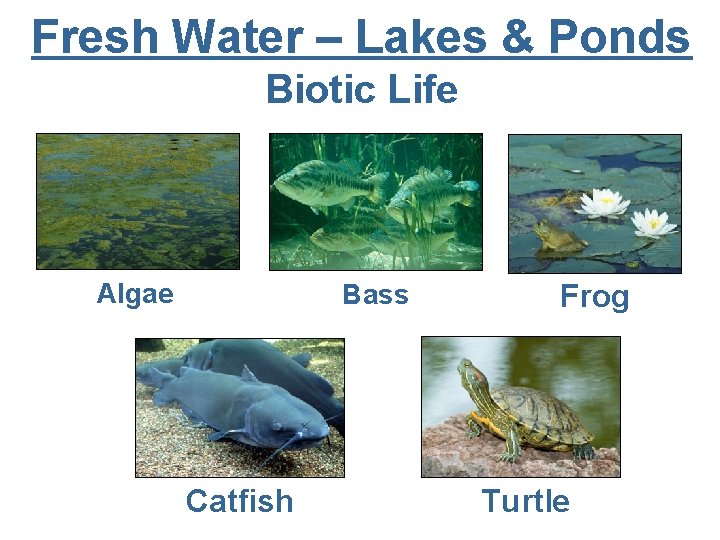 Fresh Water – Lakes & Ponds
Biotic Life

Algae

Bass

Frog

Catfish

Turtle